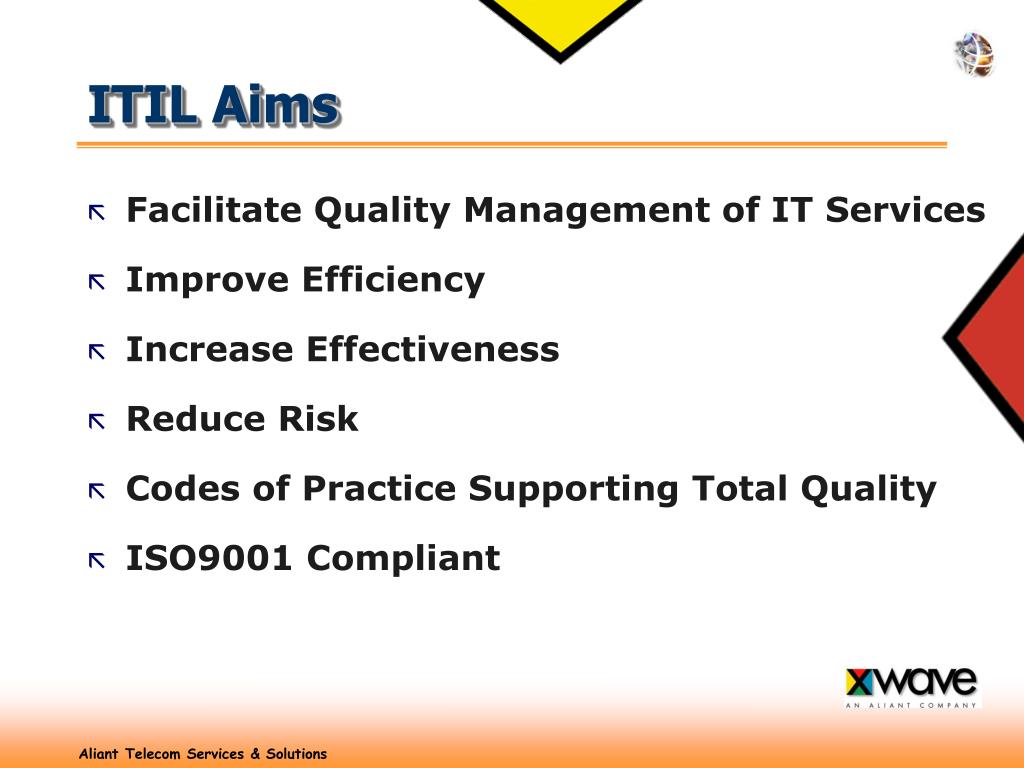 ITIL Aims

Facilitate Quality Management of IT Services

Improve Efficiency

Increase Effectiveness

Reduce Risk

Codes of Practice Supporting Total Quality

ISO9001 Compliant

xwave
AN ALIANT COMPANY

Aliant Telecom Services & Solutions